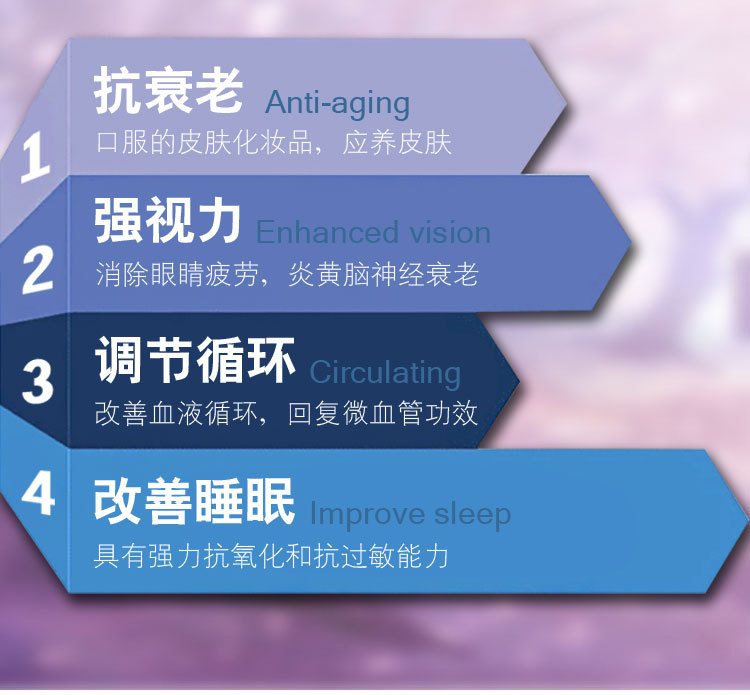 1
抗衰老 Anti-aging
口服的皮肤化妆品，应养皮肤

2
强视力 Enhanced vision
消除眼睛疲劳，炎黄脑神经衰老

3
调节循环 Circulating
改善血液循环，回复微血管功效

4
改善睡眠 Improve sleep
具有强力抗氧化和抗过敏能力